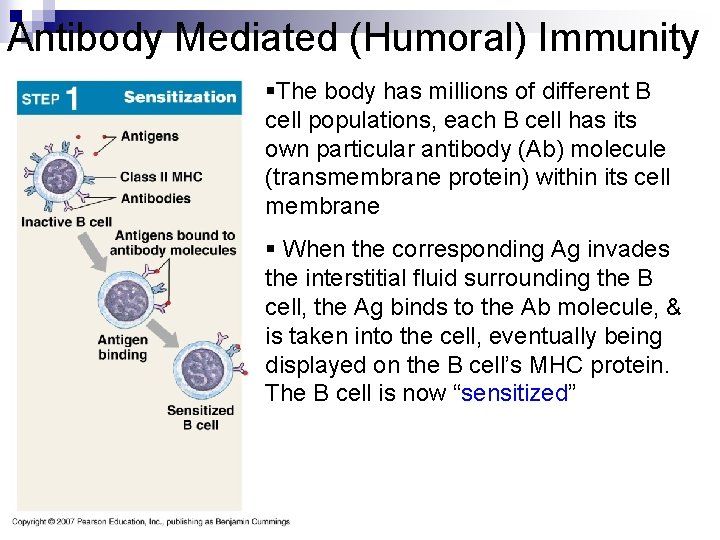 Antibody Mediated (Humoral) Immunity

STEP 1 Sensitization

Antigens

Class II MHC

Antibodies

Inactive B cell

Antigens bound to antibody molecules

Antigen binding

Sensitized B cell

Copyright © 2007 Pearson Education, Inc., publishing as Benjamin Cummings

▪The body has millions of different B cell populations, each B cell has its own particular antibody (Ab) molecule (transmembrane protein) within its cell membrane

▪ When the corresponding Ag invades the interstitial fluid surrounding the B cell, the Ag binds to the Ab molecule, & is taken into the cell, eventually being displayed on the B cell's MHC protein. The B cell is now "sensitized"